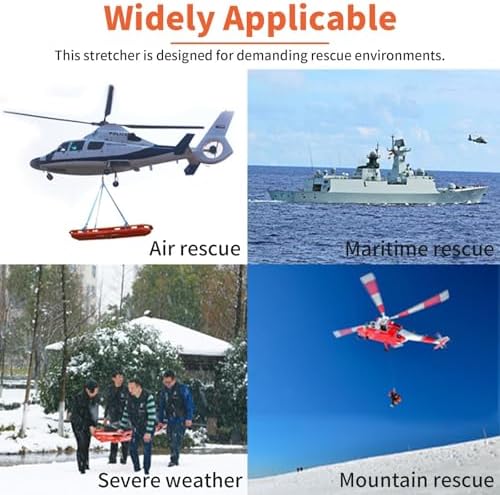 Widely Applicable

This stretcher is designed for demanding rescue environments.

Air rescue

Maritime rescue

Severe weather

Mountain rescue